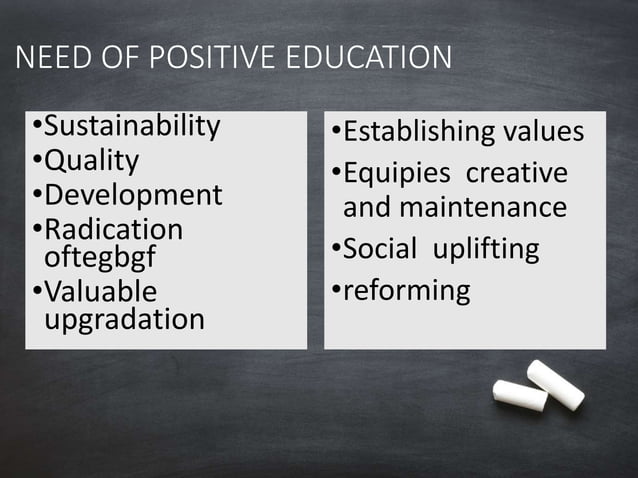 NEED OF POSITIVE EDUCATION

•Sustainability
•Quality
•Development
•Radication oftegbgf
•Valuable upgradation

•Establishing values
•Equipies creative and maintenance
•Social uplifting
•reforming